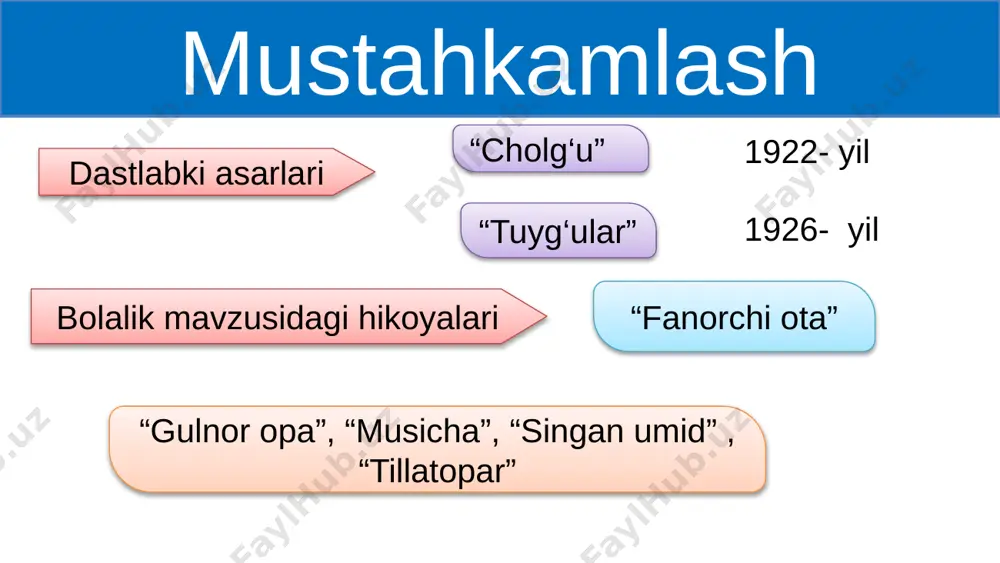 Mustahkamlash

Dastlabki asarlari

“Cholg‘u”

1922- yil

“Tuyg‘ular”

1926- yil

Bolalik mavzusidagi hikoyalari

“Fanorchi ota”

“Gulnor opa”, “Musicha”, “Singan umid” , “Tillatopar”

FaylHub.uz